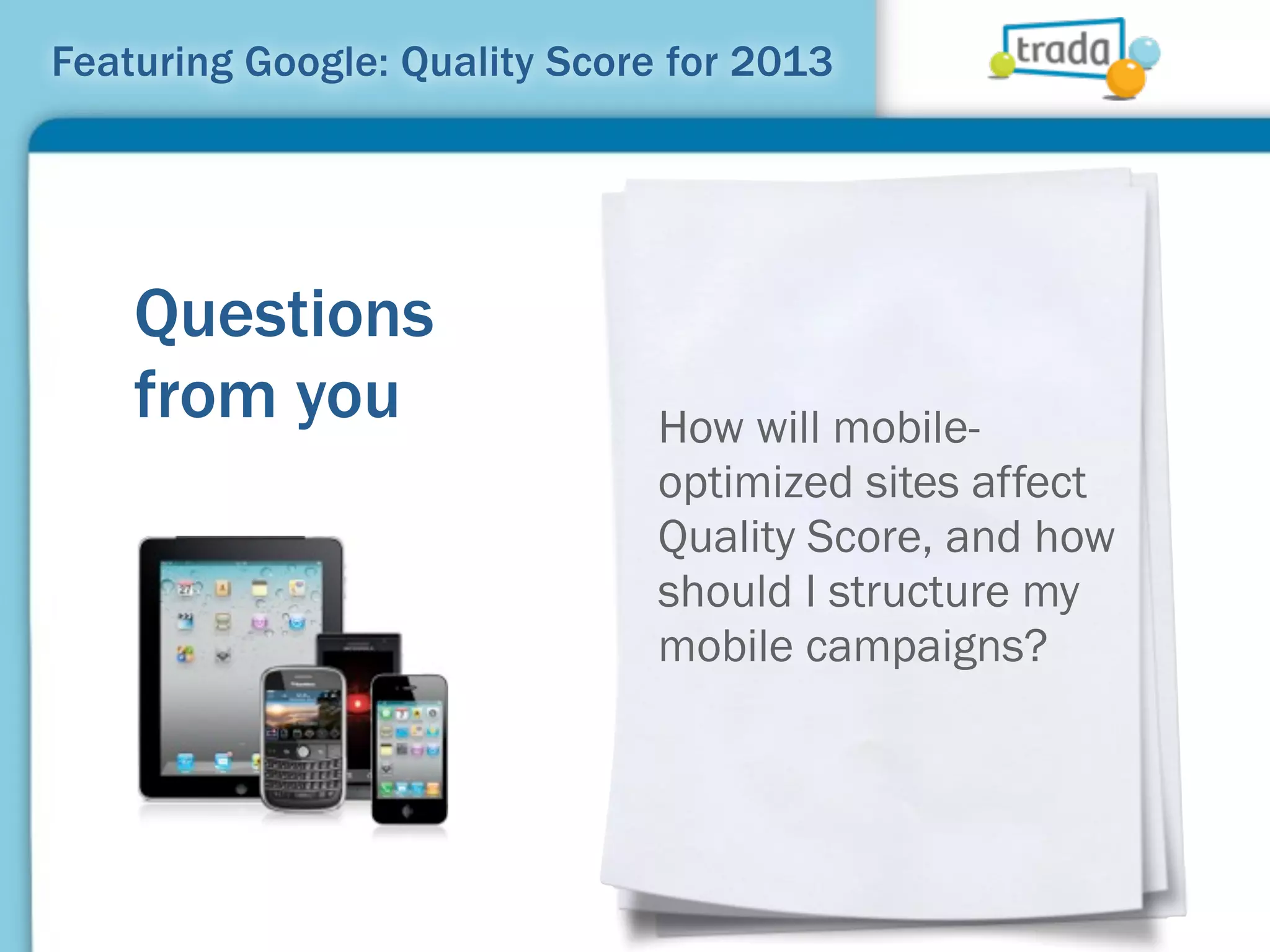 Featuring Google: Quality Score for 2013

trada

Questions from you

How will mobile-optimized sites affect Quality Score, and how should I structure my mobile campaigns?